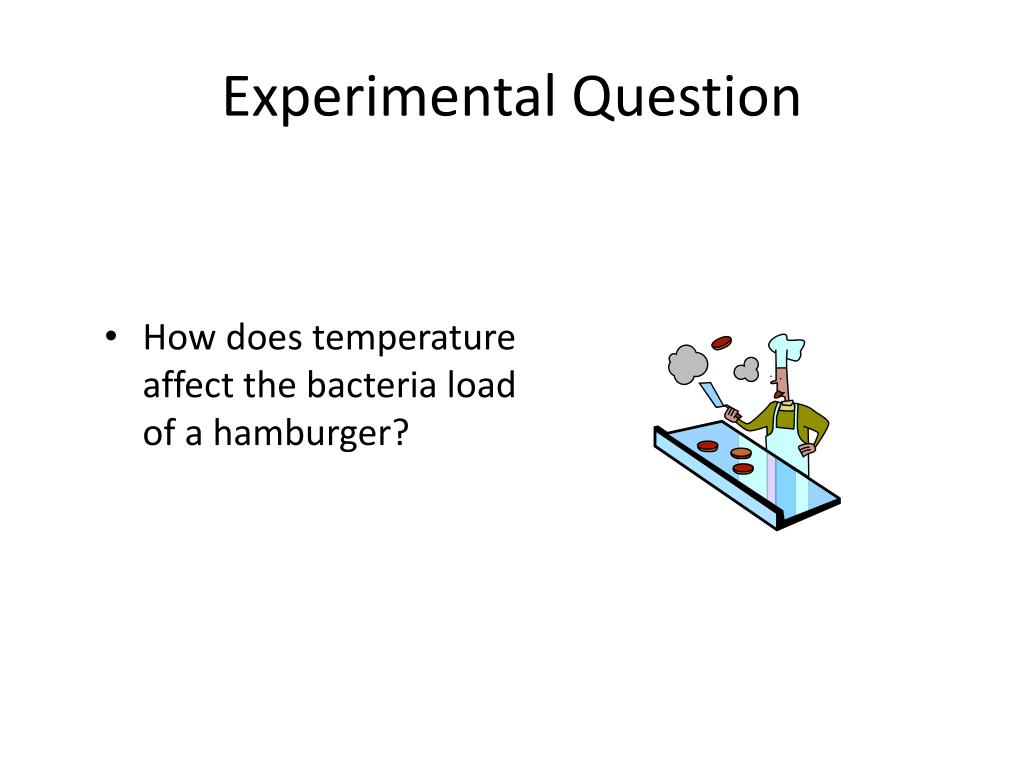 Experimental Question

• How does temperature affect the bacteria load of a hamburger?